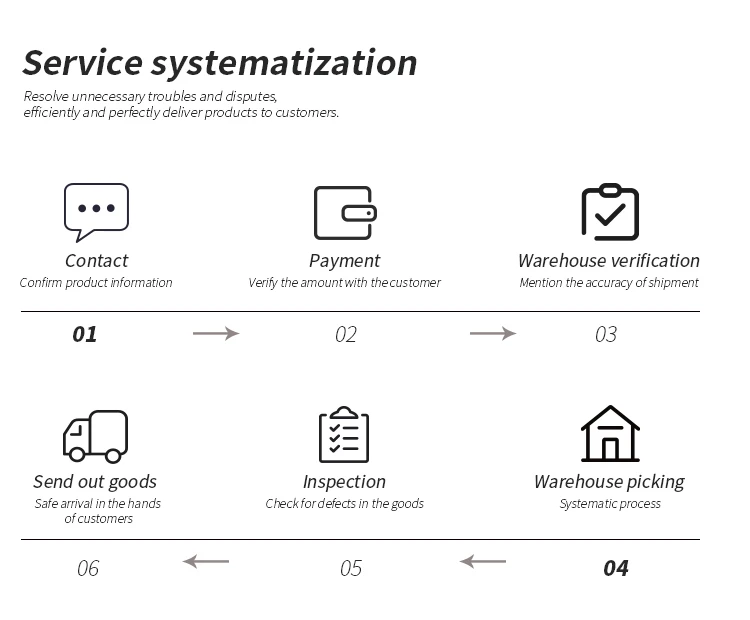 Service systematization

Resolve unnecessary troubles and disputes, efficiently and perfectly deliver products to customers.

Contact
Confirm product information

Payment
Verify the amount with the customer

Warehouse verification
Mention the accuracy of shipment

01

02

03

Send out goods
Safe arrival in the hands of customers

Inspection
Check for defects in the goods

Warehouse picking
Systematic process

06

05

04